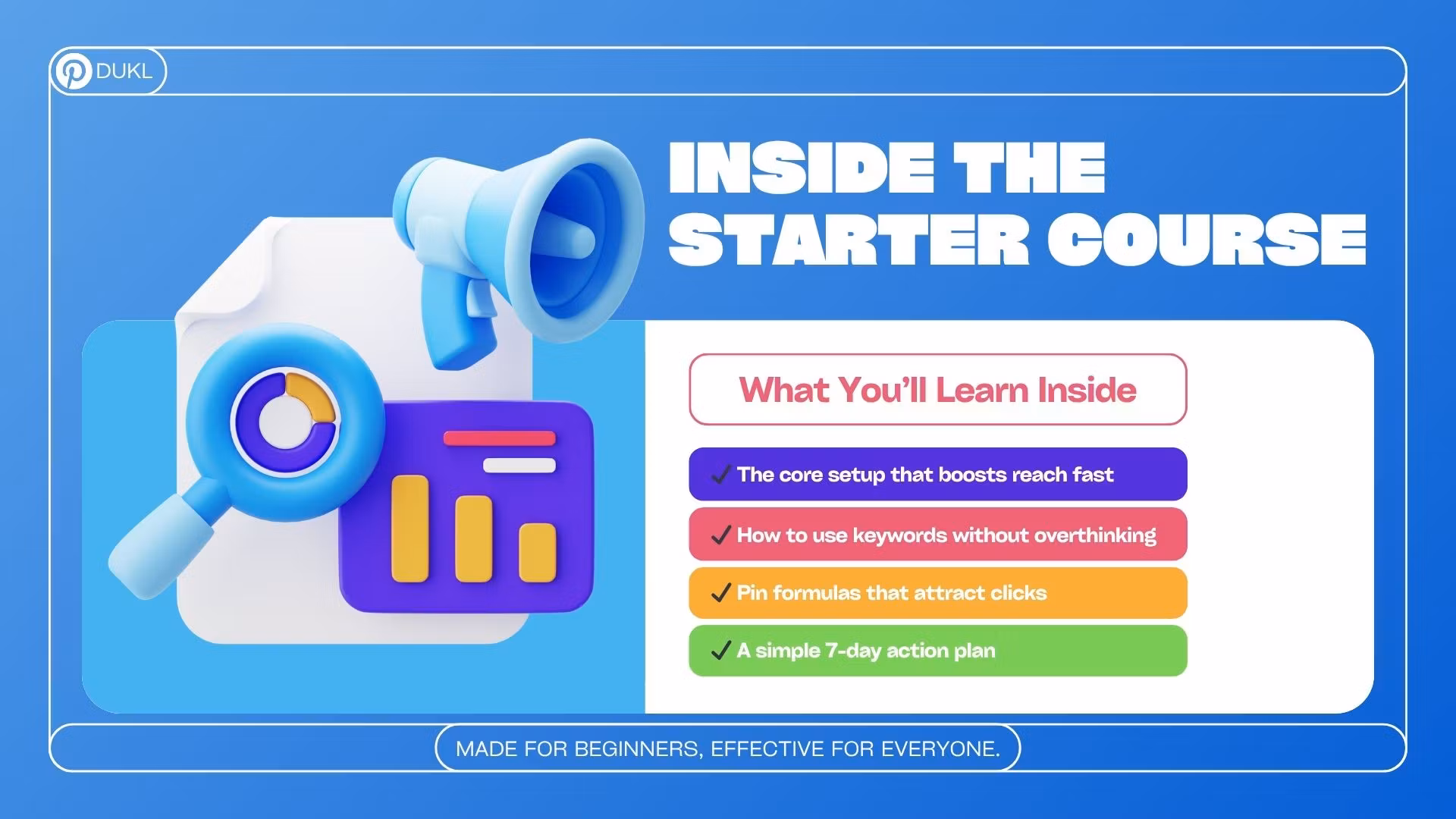 DUKL

INSIDE THE STARTER COURSE

What You'll Learn Inside

✓ The core setup that boosts reach fast

✓ How to use keywords without overthinking

✓ Pin formulas that attract clicks

✓ A simple 7-day action plan

MADE FOR BEGINNERS, EFFECTIVE FOR EVERYONE.